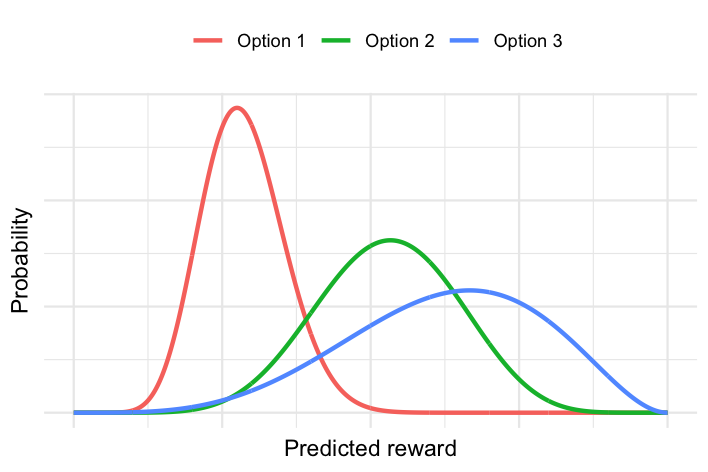 Option 1 Option 2 Option 3

Probability

Predicted reward